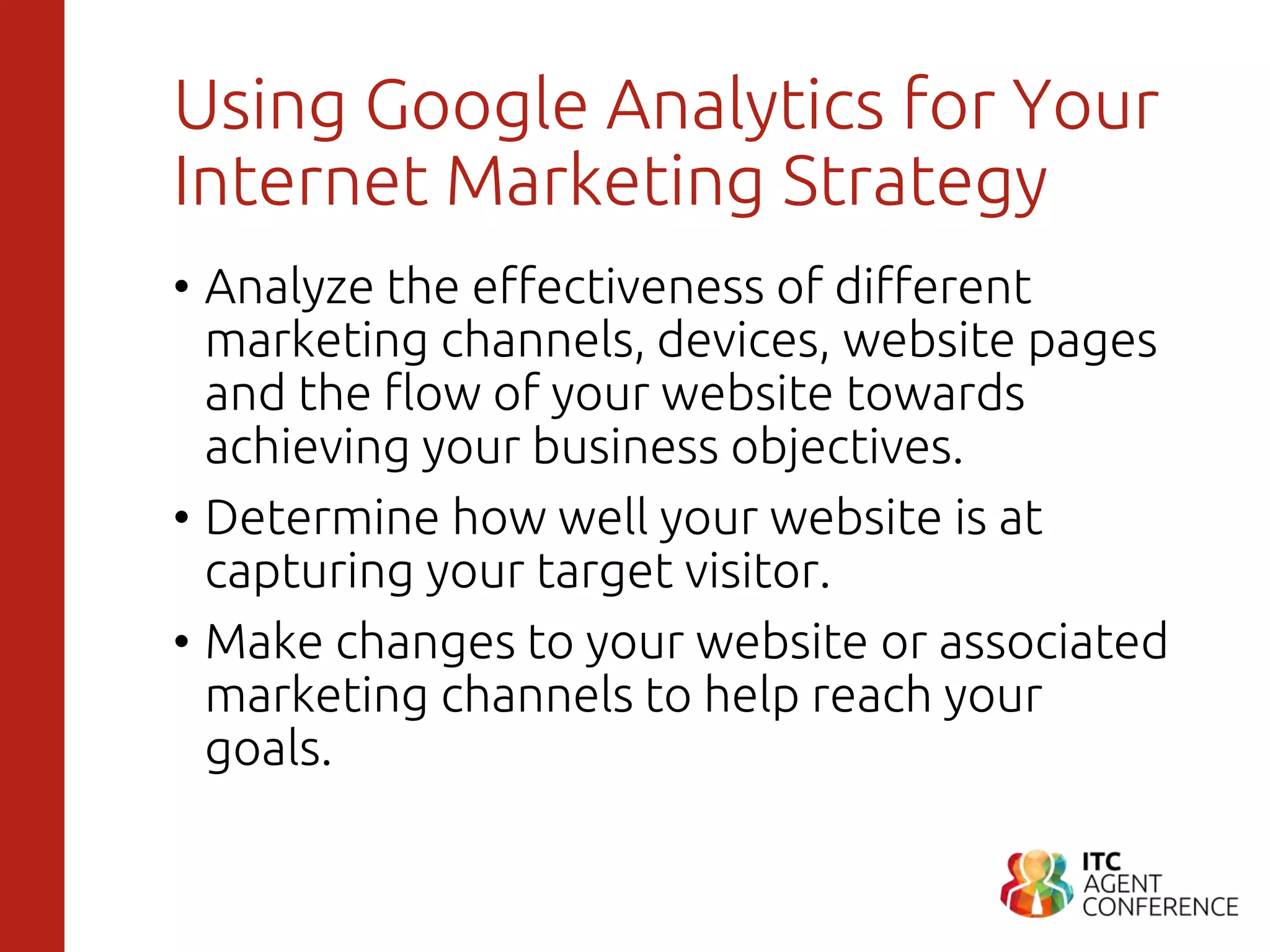 Using Google Analytics for Your Internet Marketing Strategy

• Analyze the effectiveness of different marketing channels, devices, website pages and the flow of your website towards achieving your business objectives.

• Determine how well your website is at capturing your target visitor.

• Make changes to your website or associated marketing channels to help reach your goals.

ITC
AGENT
CONFERENCE